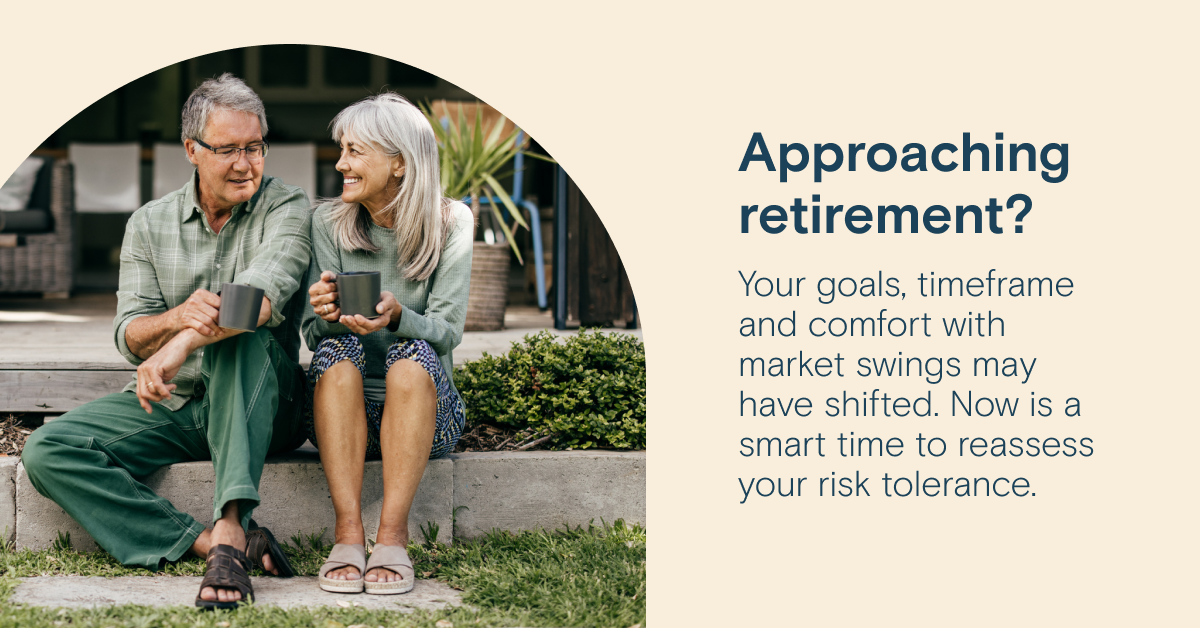 Approaching retirement?

Your goals, timeframe and comfort with market swings may have shifted. Now is a smart time to reassess your risk tolerance.